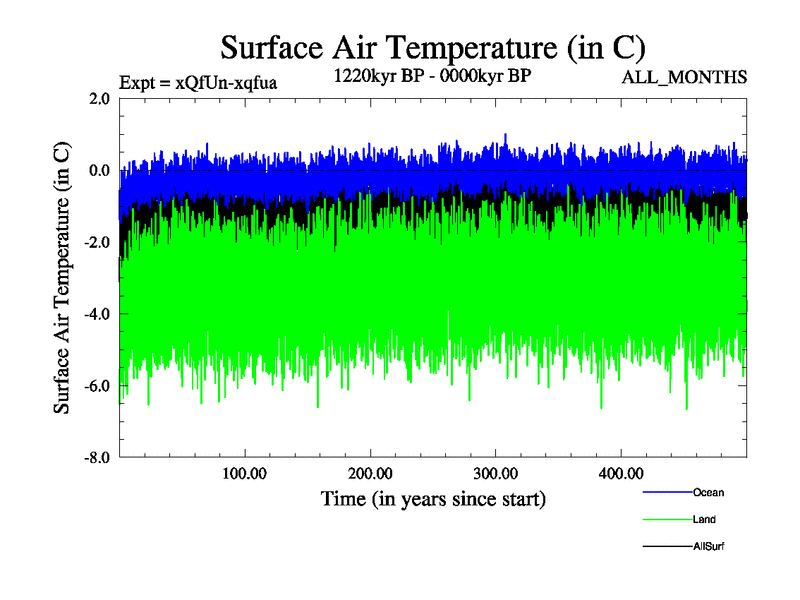 Surface Air Temperature (in C)

Expt = xQfUn-xqfua

1220kyr BP - 0000kyr BP

ALL_MONTHS

Surface Air Temperature (in C)

2.0

0.0

-2.0

-4.0

-6.0

-8.0

100.00

200.00

300.00

400.00

Time (in years since start)

Ocean

Land

AllSurf